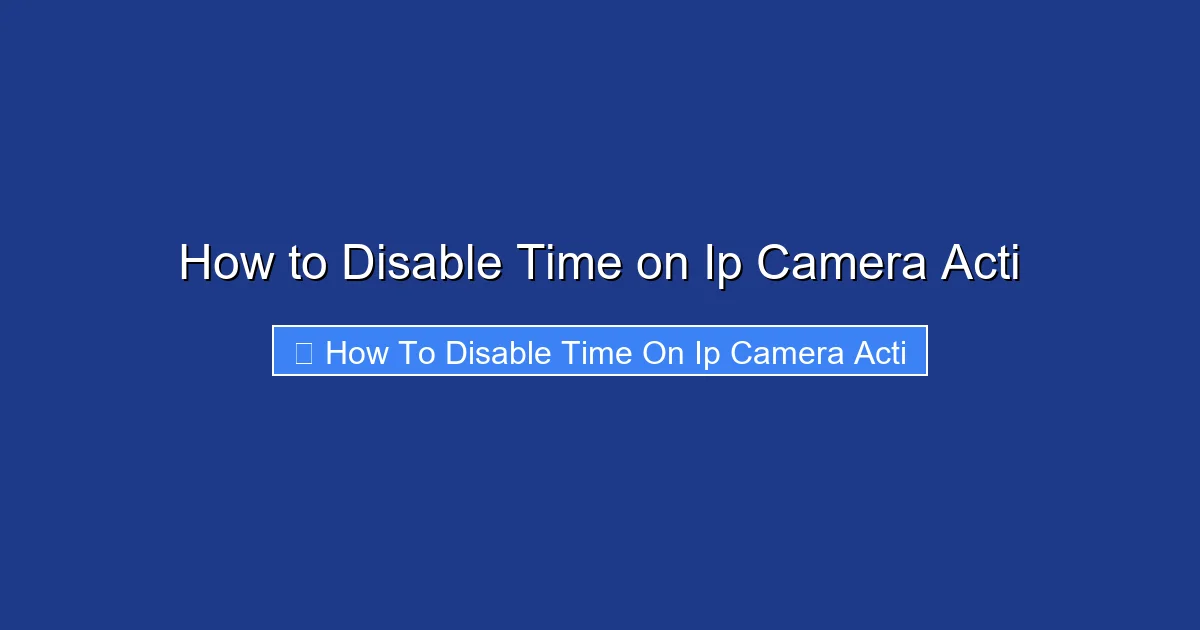 How to Disable Time on Ip Camera Acti

How To Disable Time On Ip Camera Acti